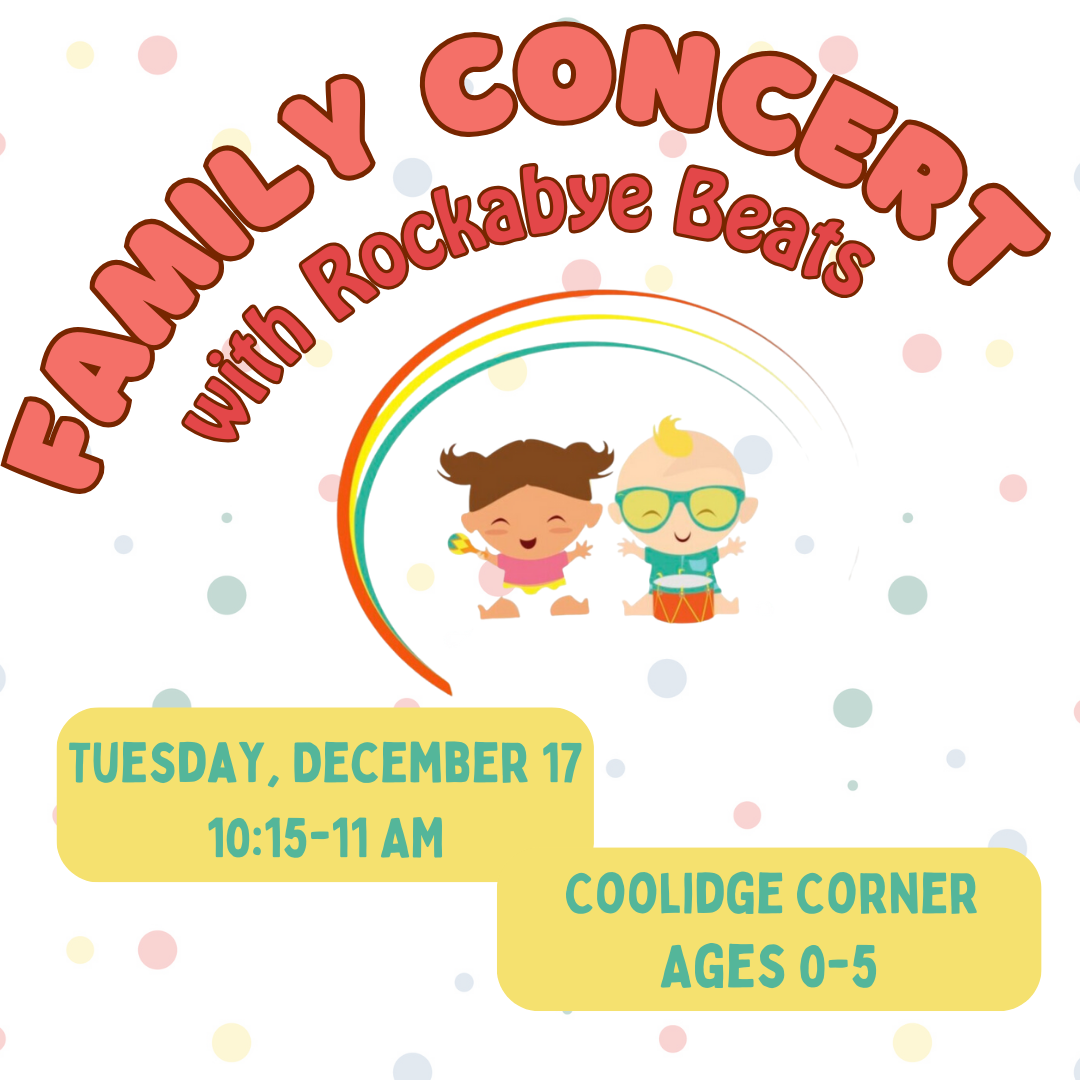 FAMILY CONCERT
with Rockabye Beats

TUESDAY, DECEMBER 17
10:15-11 AM

COOLIDGE CORNER
AGES 0-5